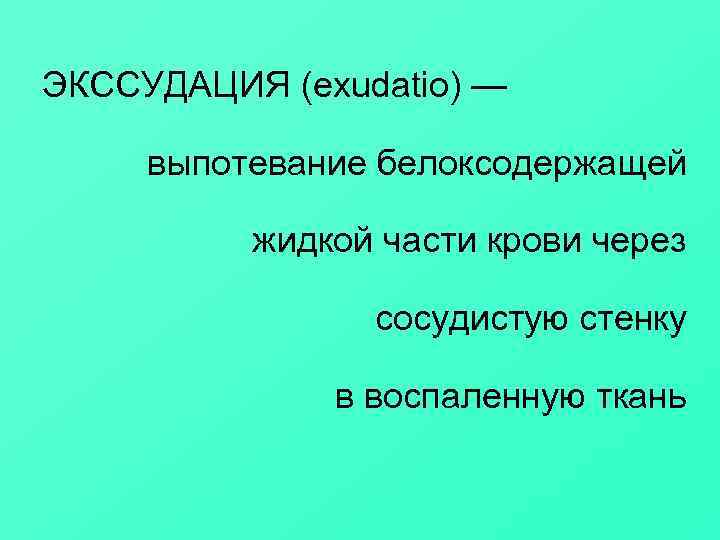 ЭКССУДАЦИЯ (exudatio) —

выпотевание белоксодержащей

жидкой части крови через

сосудистую стенку

в воспаленную ткань